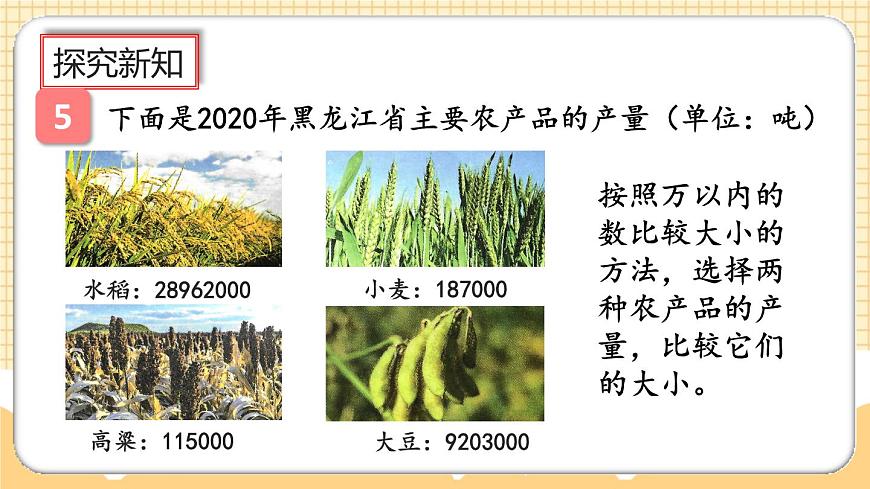 探究新知

5 下面是2020年黑龙江省主要农产品的产量（单位：吨）

水稻：28962000

小麦：187000

高粱：115000

大豆：9203000

按照万以内的数比较大小的方法，选择两种农产品的产量，比较它们的大小。